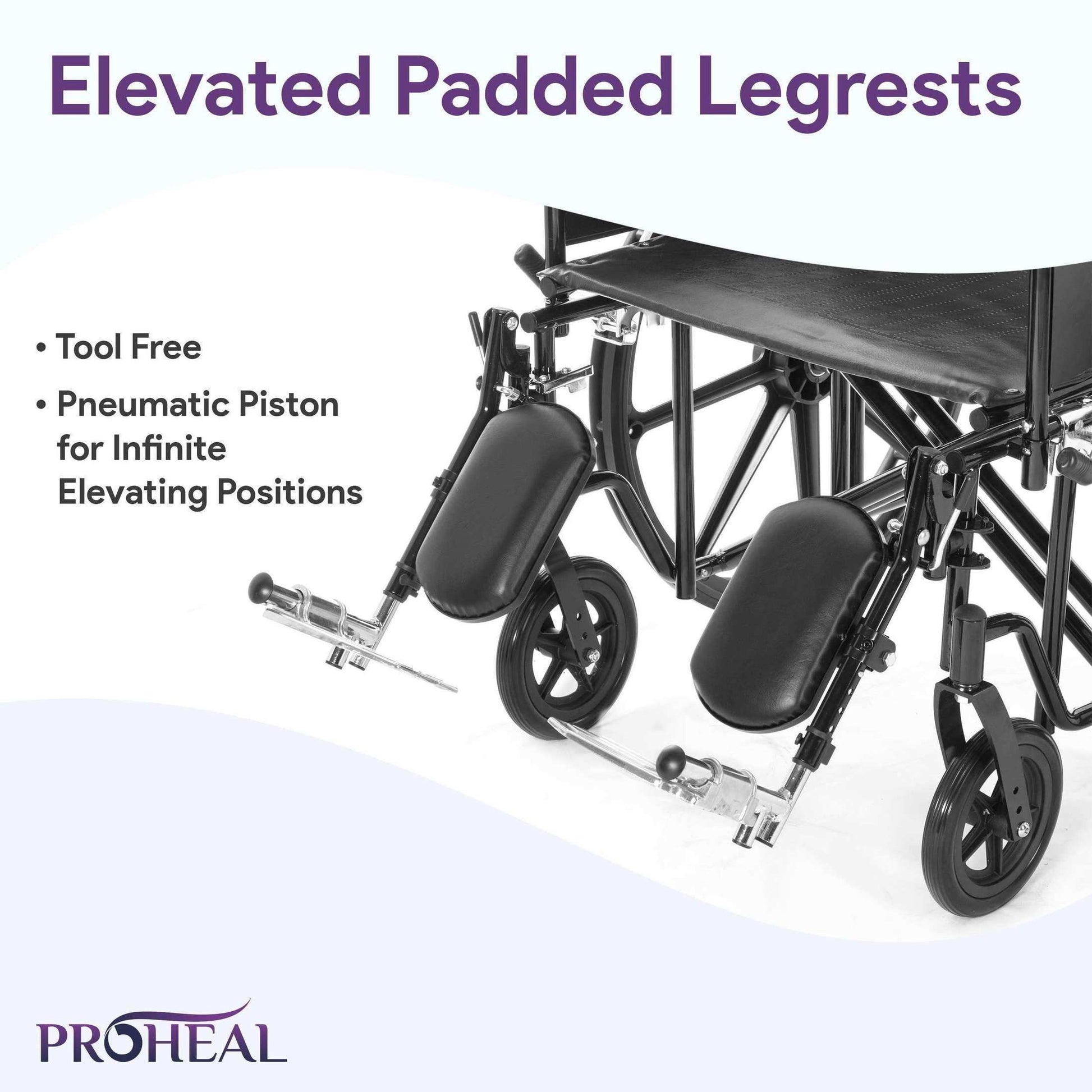 Elevated Padded Legrests

• Tool Free

• Pneumatic Piston for Infinite Elevating Positions

PROHEAL